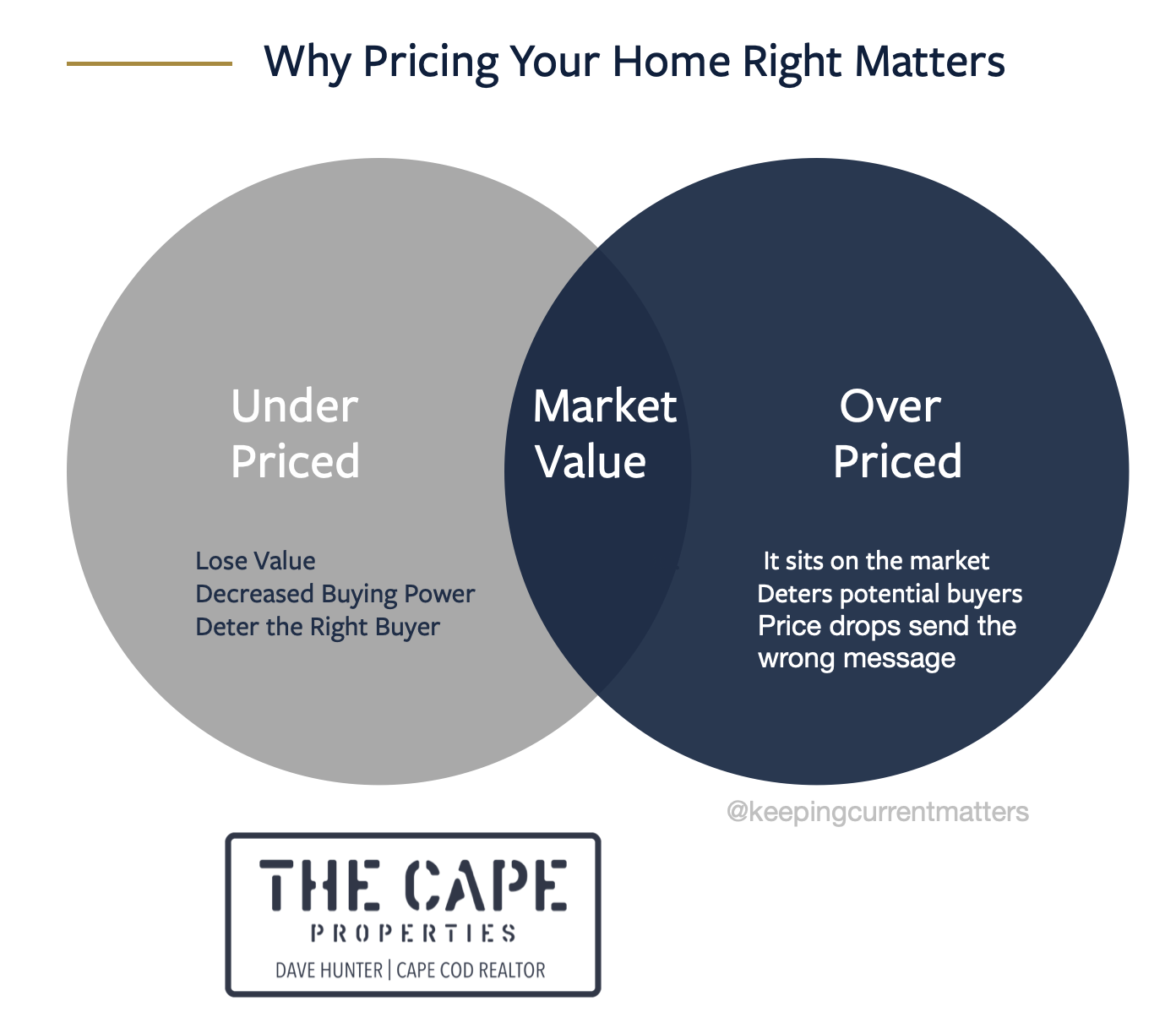 Why Pricing Your Home Right Matters

Under Priced

Lose Value
Decreased Buying Power
Deter the Right Buyer

Market Value

Over Priced

It sits on the market
Deters potential buyers
Price drops send the wrong message

@keepingcurrentmatters

THE CAPE
PROPERTIES
DAVE HUNTER | CAPE COD REALTOR